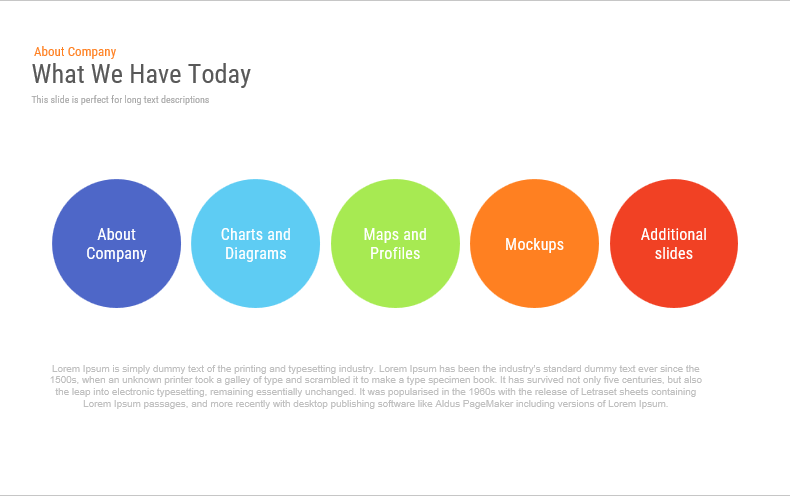 About Company
What We Have Today
This slide is perfect for long text descriptions

About Company

Charts and Diagrams

Maps and Profiles

Mockups

Additional slides

Lorem Ipsum is simply dummy text of the printing and typesetting industry. Lorem Ipsum has been the industry's standard dummy text ever since the 1500s, when an unknown printer took a galley of type and scrambled it to make a type specimen book. It has survived not only five centuries, but also the leap into electronic typesetting, remaining essentially unchanged. It was popularised in the 1960s with the release of Letraset sheets containing Lorem Ipsum passages, and more recently with desktop publishing software like Aldus PageMaker including versions of Lorem Ipsum.